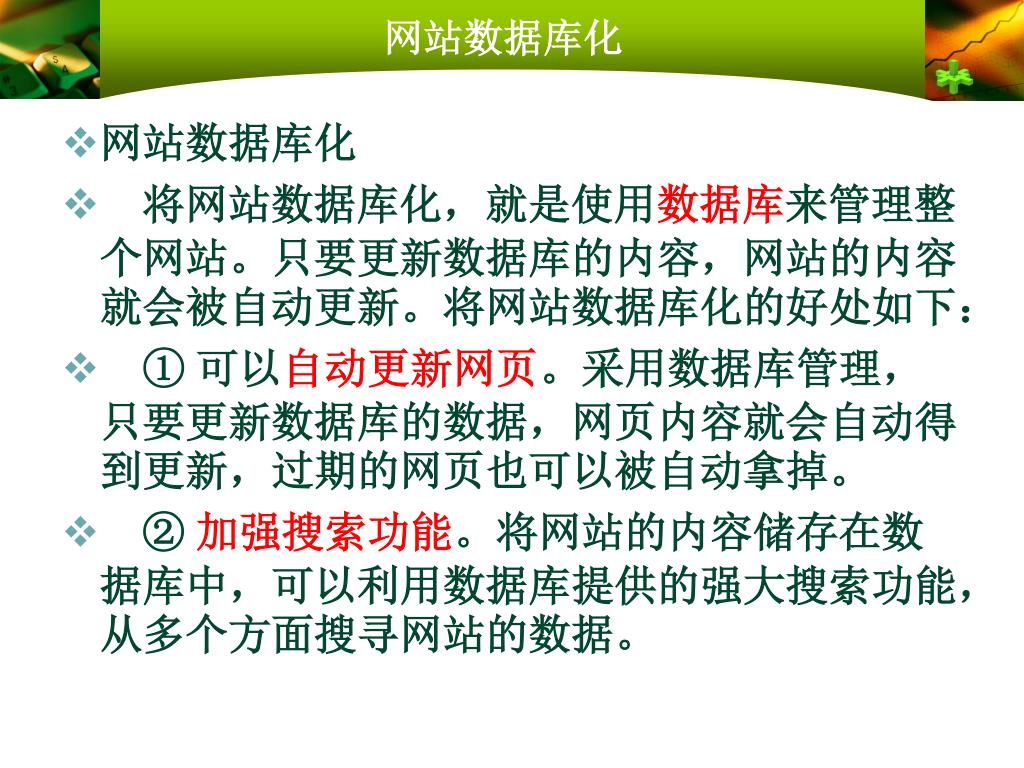 网站数据库化

❖网站数据库化

❖ 将网站数据库化，就是使用数据库来管理整个网站。只要更新数据库的内容，网站的内容就会被自动更新。将网站数据库化的好处如下：

❖ ① 可以自动更新网页。采用数据库管理，只要更新数据库的数据，网页内容就会自动得到更新，过期的网页也可以被自动拿掉。

❖ ② 加强搜索功能。将网站的内容储存在数据库中，可以利用数据库提供的强大搜索功能，从多个方面搜寻网站的数据。